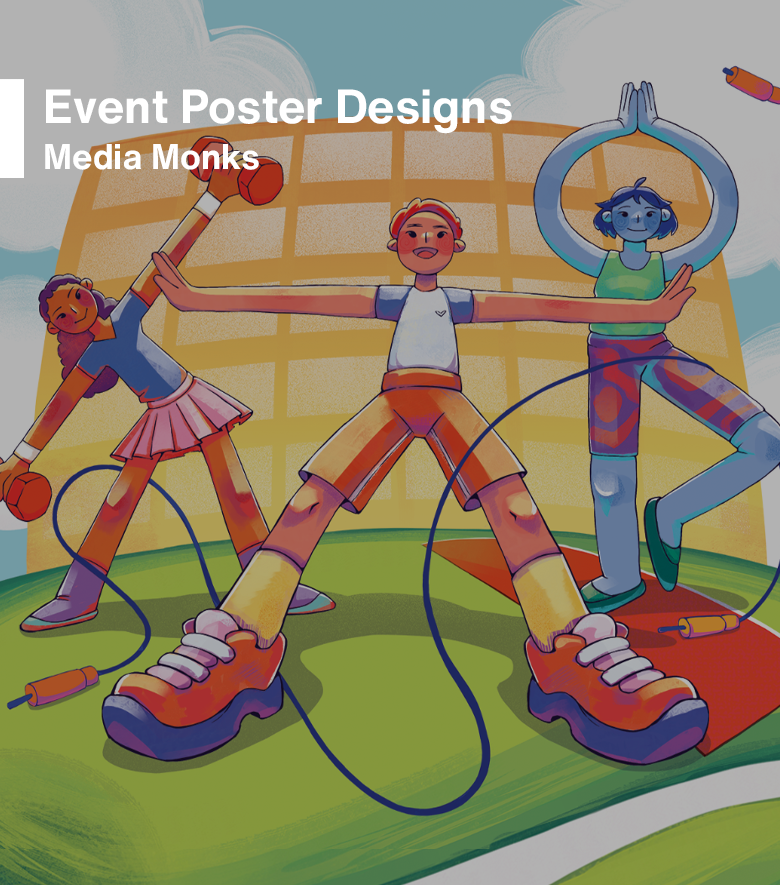 Event Poster Designs
Media Monks